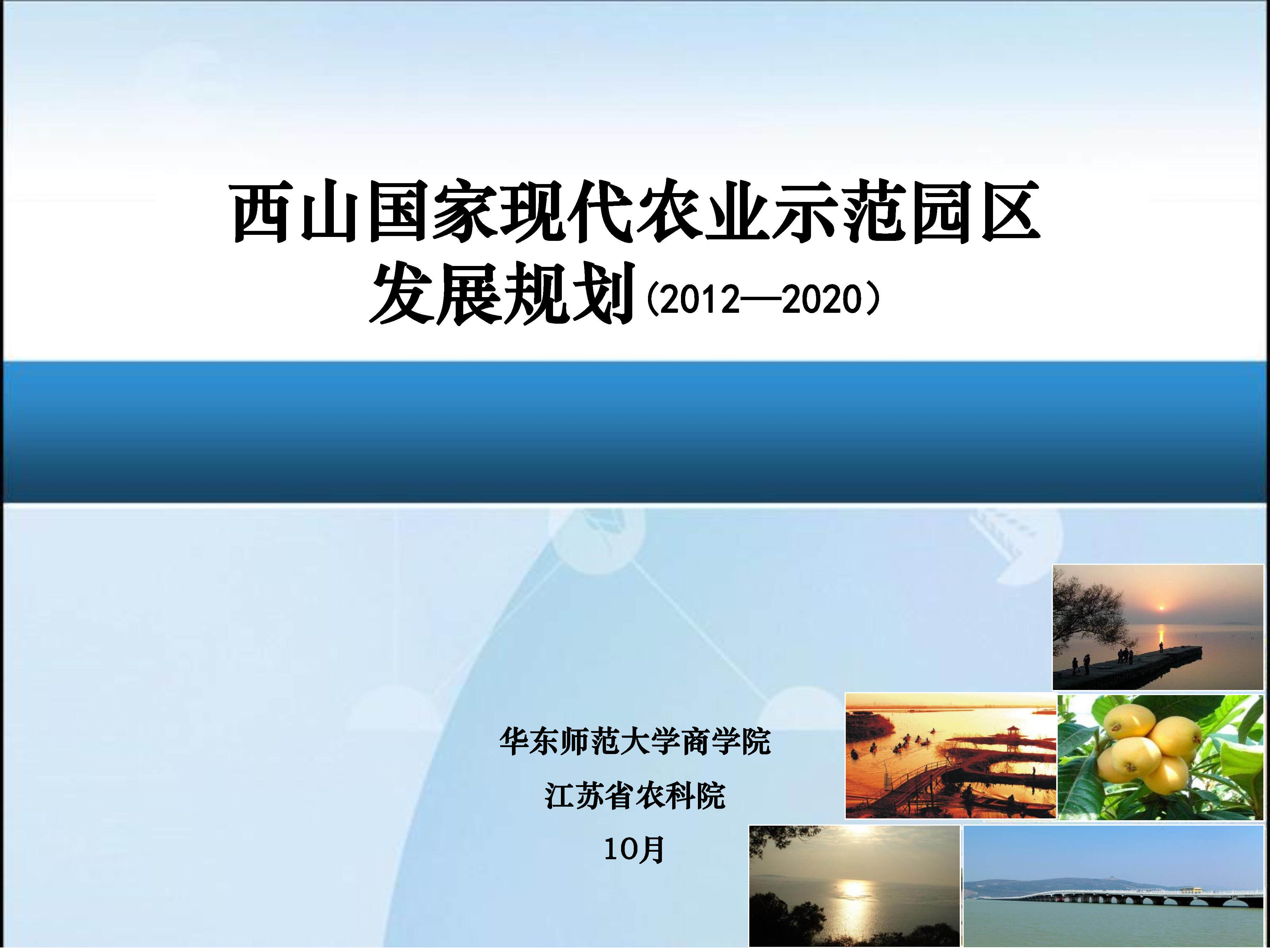 西山国家现代农业示范园区
发展规划(2012—2020)

华东师范大学商学院

江苏省农科院

10月